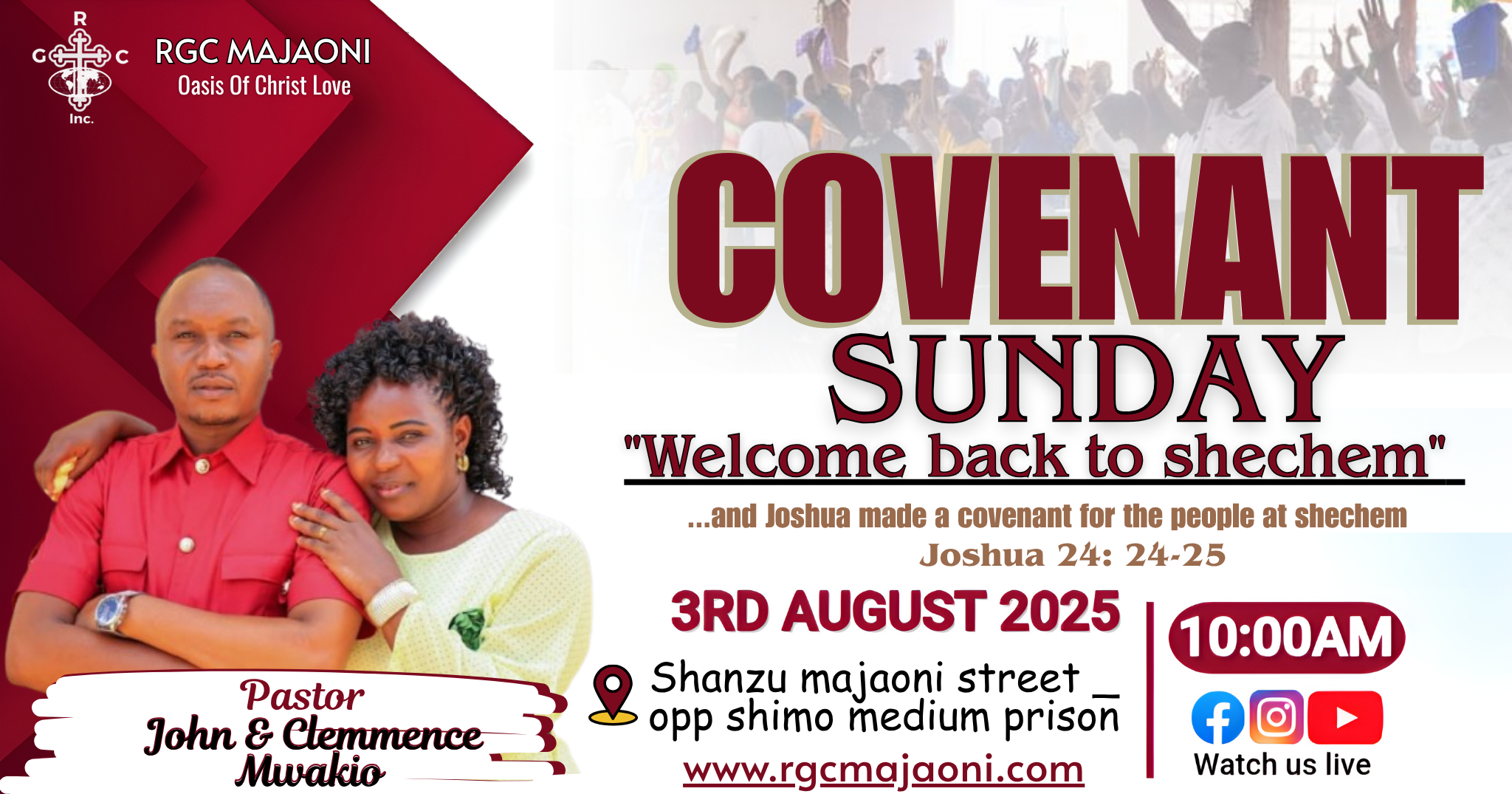 R
G C
Inc.

RGC MAJAONI
Oasis Of Christ Love

COVENANT
SUNDAY
"Welcome back to shechem"

...and Joshua made a covenant for the people at shechem
Joshua 24: 24-25

3RD AUGUST 2025

10:00AM

Shanzu majaoni street _ opp shimo medium prison
www.rgcmajaoni.com

Watch us live

Pastor
John & Clemmence Mwakio